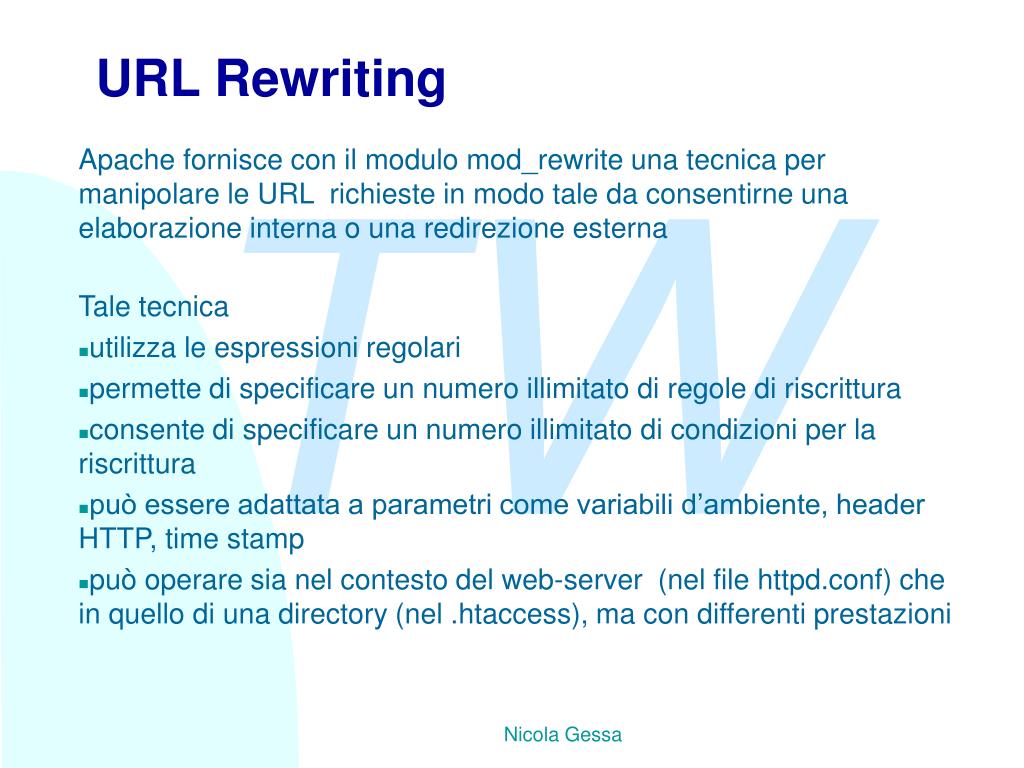 URL Rewriting

Apache fornisce con il modulo mod_rewrite una tecnica per manipolare le URL richieste in modo tale da consentirne una elaborazione interna o una redirezione esterna

Tale tecnica
▪utilizza le espressioni regolari
▪permette di specificare un numero illimitato di regole di riscrittura
▪consente di specificare un numero illimitato di condizioni per la riscrittura
▪può essere adattata a parametri come variabili d’ambiente, header HTTP, time stamp
▪può operare sia nel contesto del web-server (nel file httpd.conf) che in quello di una directory (nel .htaccess), ma con differenti prestazioni

TW

Nicola Gessa